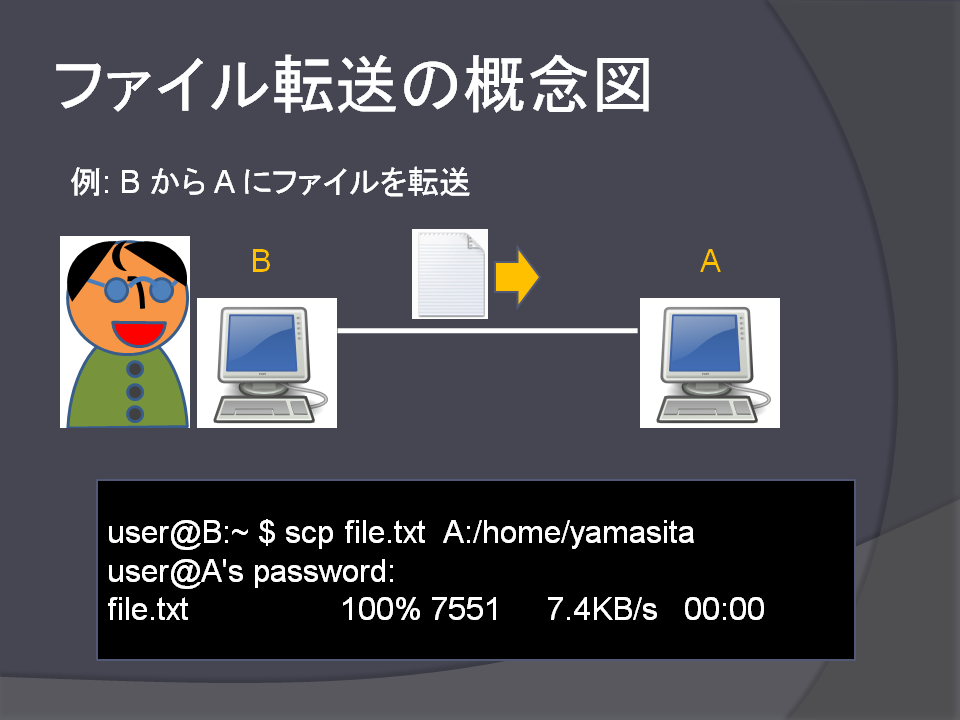 ファイル転送の概念図

例: B から A にファイルを転送

B

A

user@B:~ $ scp file.txt A:/home/yamasita
user@A's password:
file.txt 100% 7551 7.4KB/s 00:00